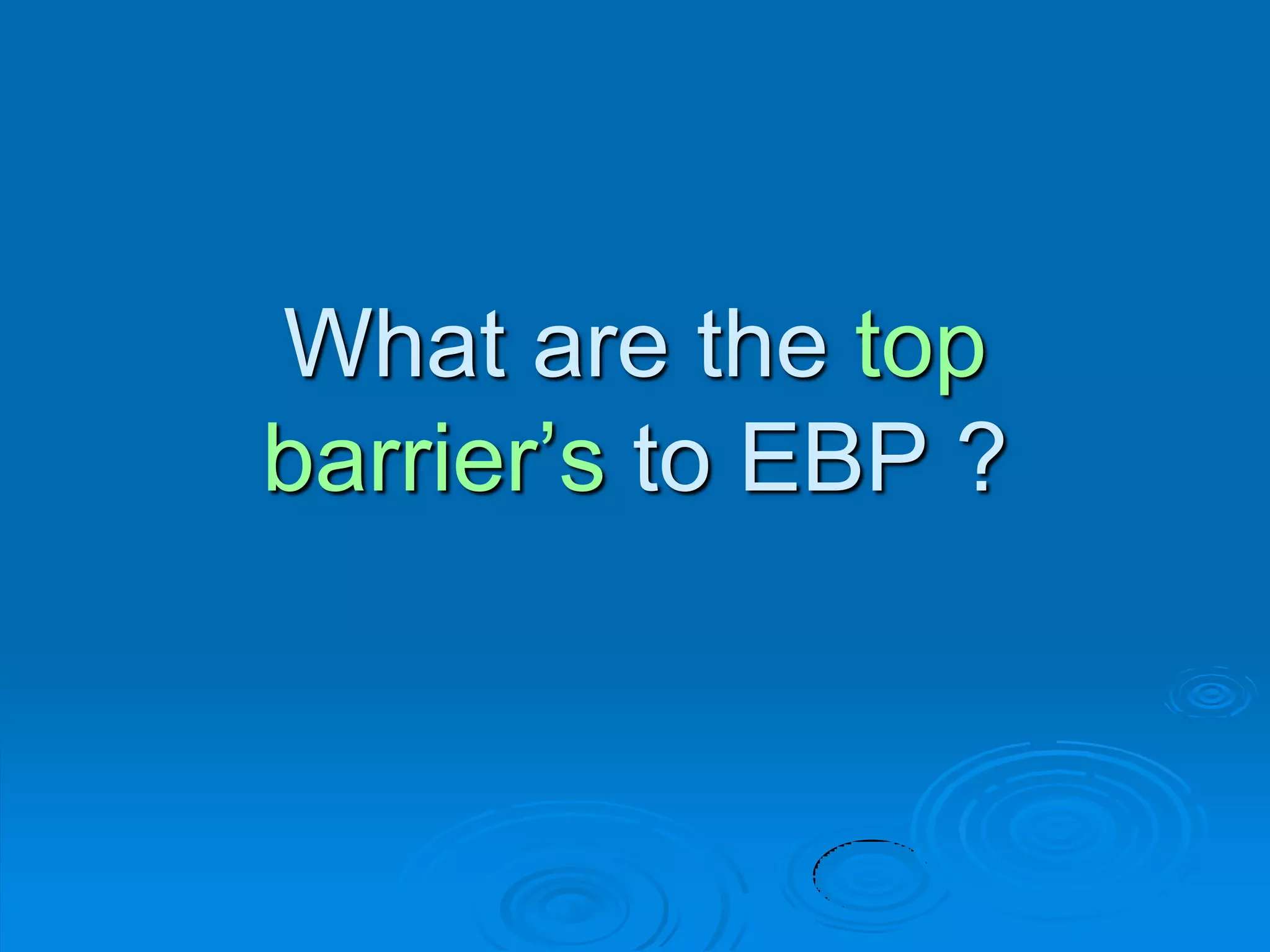 What are the top barrier’s to EBP ?